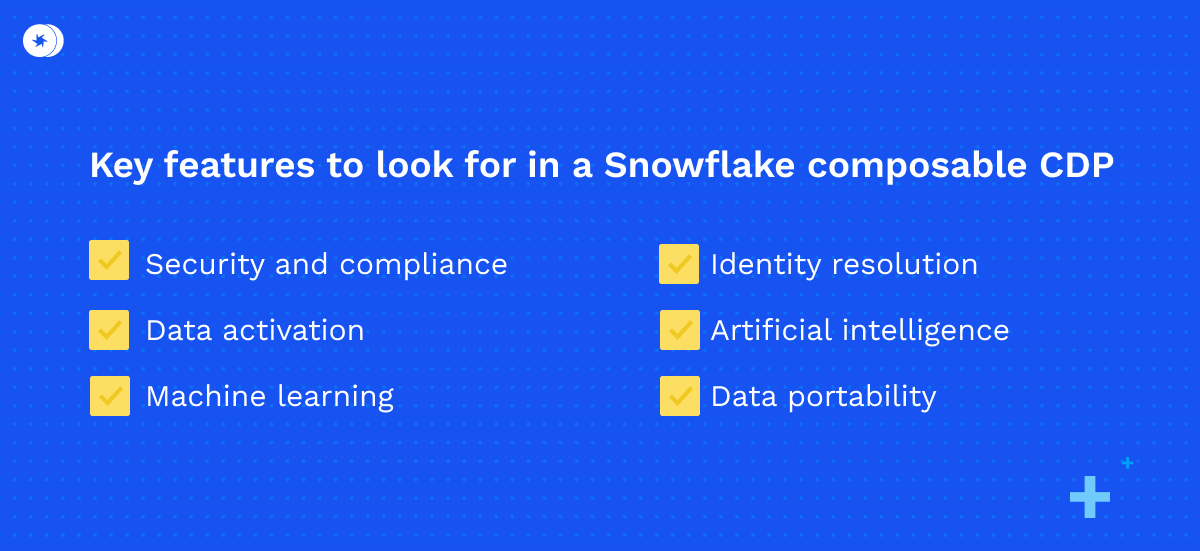 Key features to look for in a Snowflake composable CDP

Security and compliance

Data activation

Machine learning

Identity resolution

Artificial intelligence

Data portability